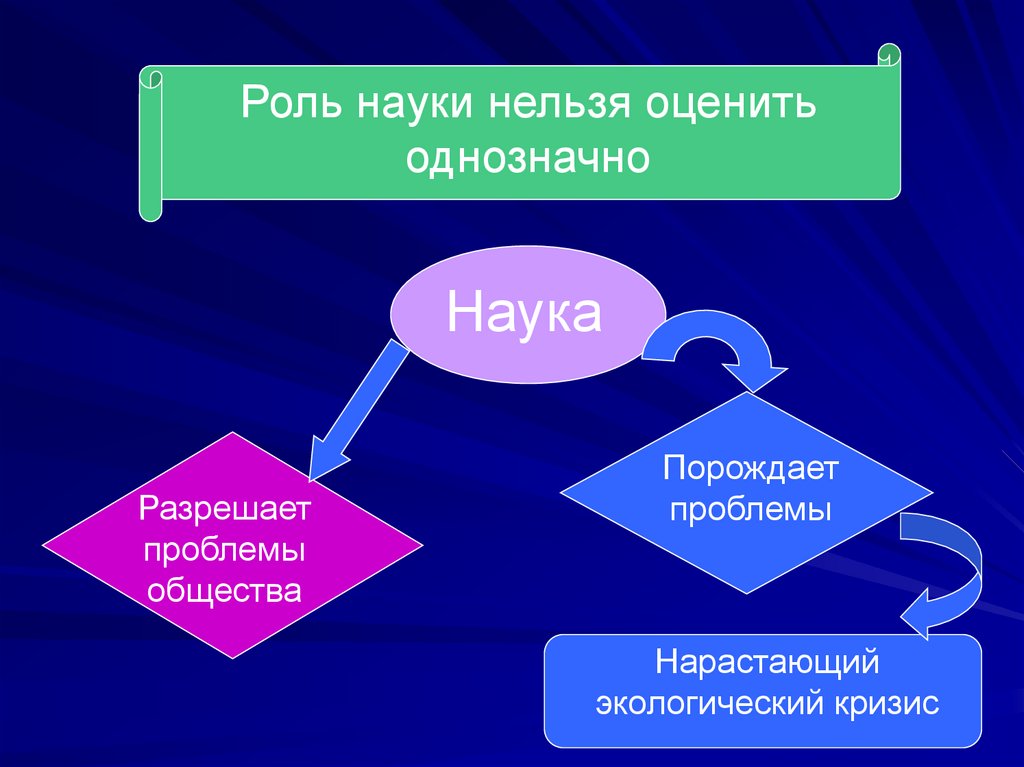 Роль науки нельзя оценить однозначно

Наука

Разрешает проблемы общества

Порождает проблемы

Нарастающий экологический кризис